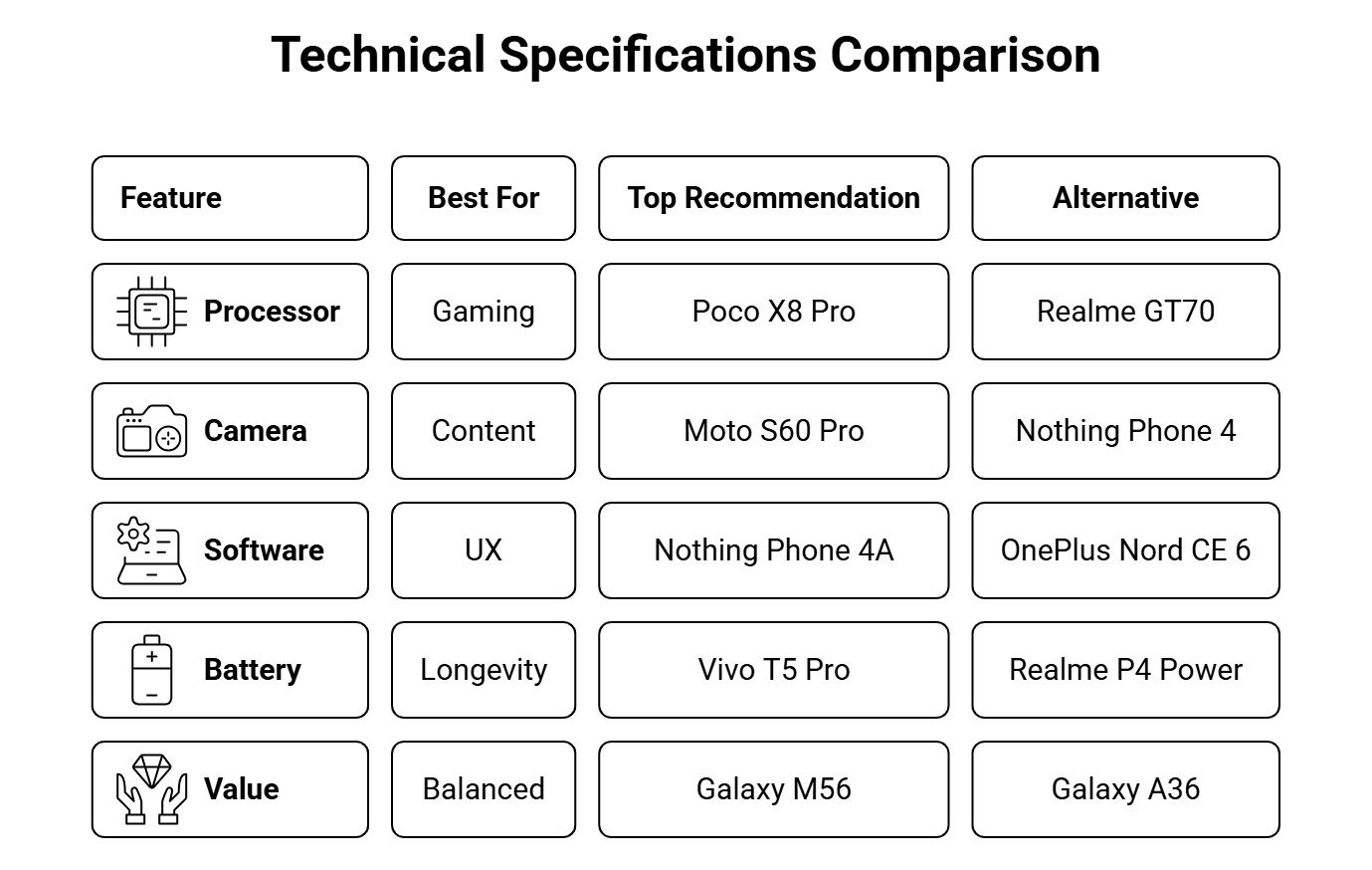 Technical Specifications Comparison

| Feature | Best For | Top Recommendation | Alternative |
|---|---|---|---|
| Processor | Gaming | Poco X8 Pro | Realme GT70 |
| Camera | Content | Moto S60 Pro | Nothing Phone 4 |
| Software | UX | Nothing Phone 4A | OnePlus Nord CE 6 |
| Battery | Longevity | Vivo T5 Pro | Realme P4 Power |
| Value | Balanced | Galaxy M56 | Galaxy A36 |